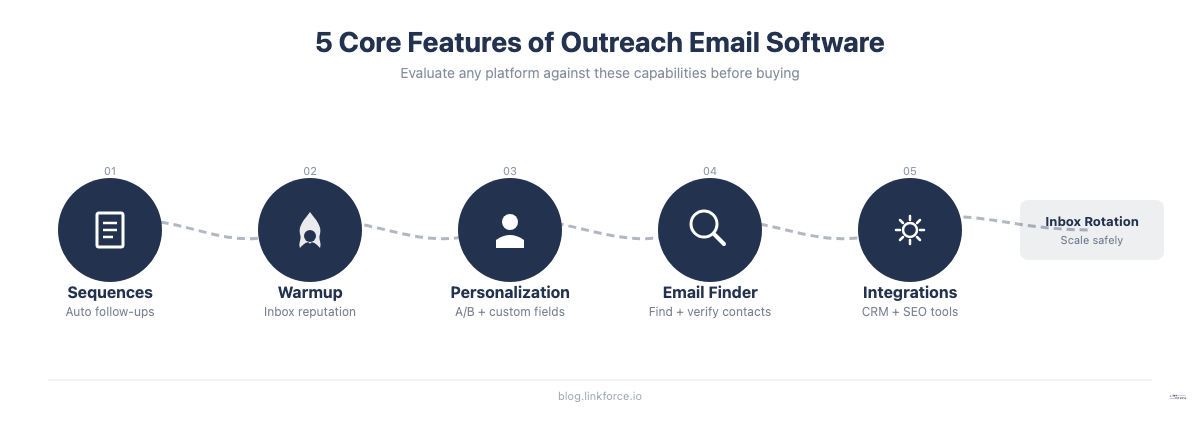 5 Core Features of Outreach Email Software

Evaluate any platform against these capabilities before buying

01

Sequences

Auto follow-ups

02

Warmup

Inbox reputation

03

Personalization

A/B + custom fields

04

Email Finder

Find + verify contacts

05

Integrations

CRM + SEO tools

Inbox Rotation

Scale safely

blog.linkforce.io